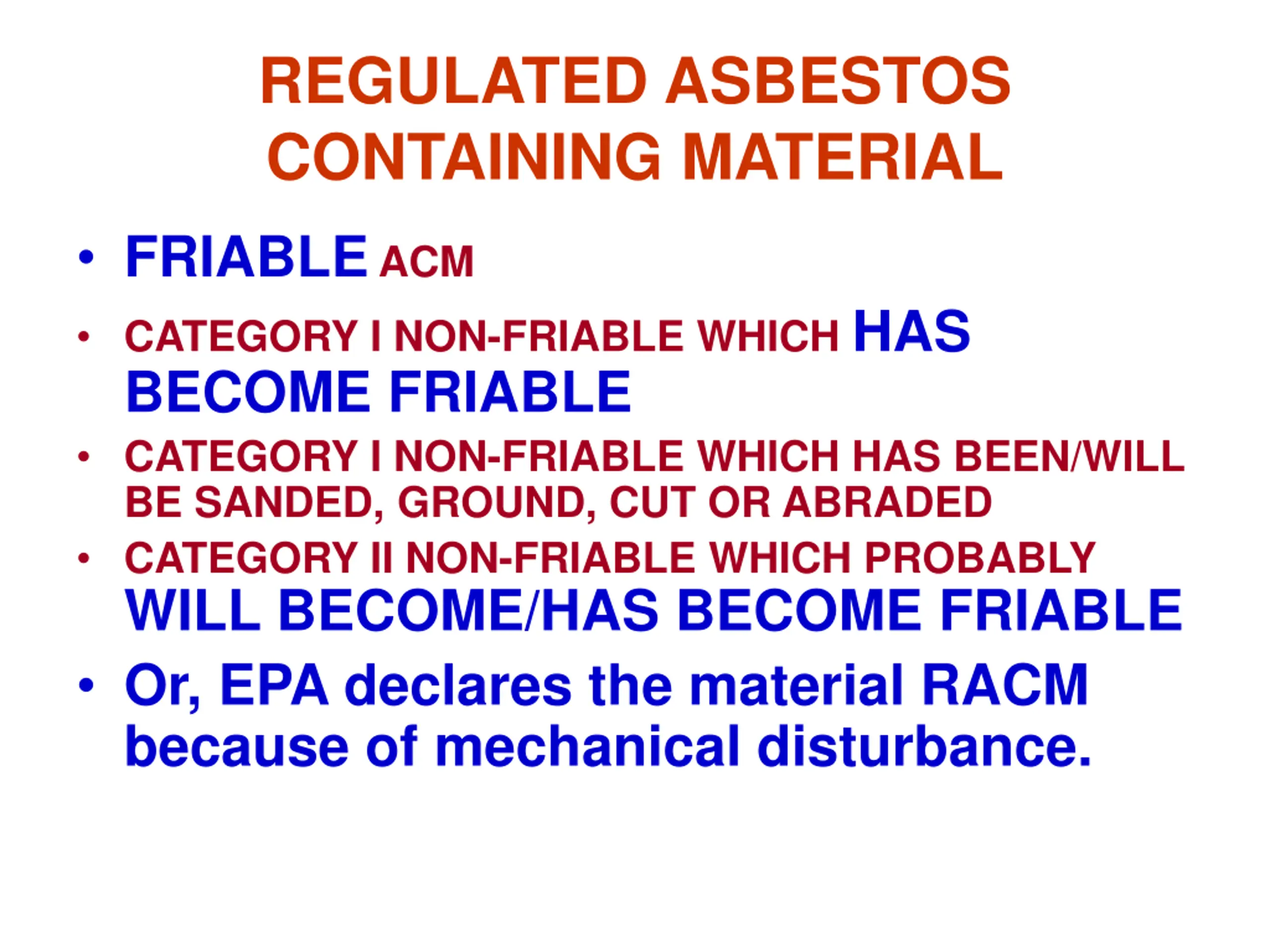 REGULATED ASBESTOS CONTAINING MATERIAL

• FRIABLE ACM
• CATEGORY I NON-FRIABLE WHICH HAS BECOME FRIABLE
• CATEGORY I NON-FRIABLE WHICH HAS BEEN/WILL BE SANDED, GROUND, CUT OR ABRADED
• CATEGORY II NON-FRIABLE WHICH PROBABLY WILL BECOME/HAS BECOME FRIABLE
• Or, EPA declares the material RACM because of mechanical disturbance.